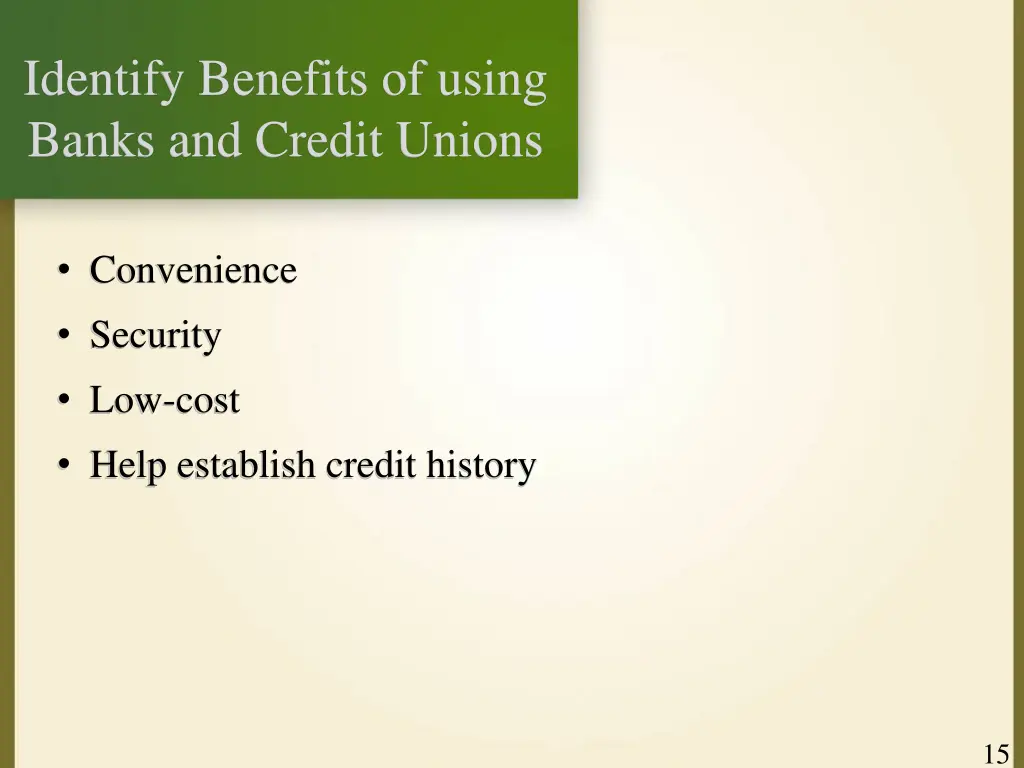 Identify Benefits of using Banks and Credit Unions

• Convenience
• Security
• Low-cost
• Help establish credit history

15